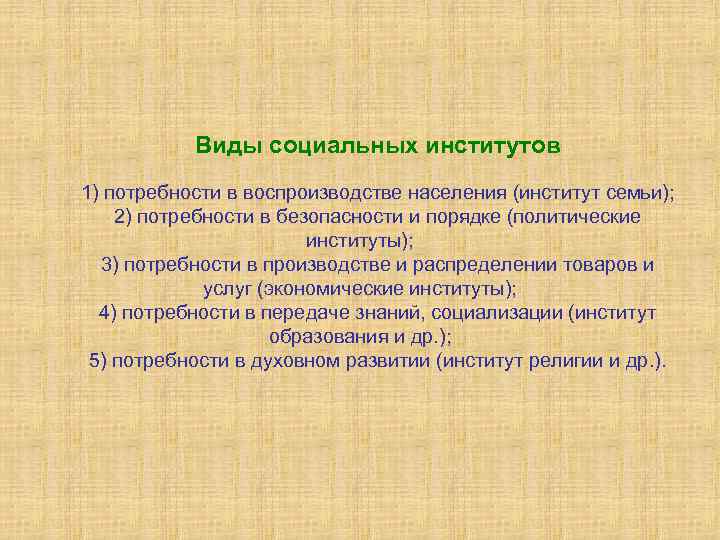 Виды социальных институтов

1) потребности в воспроизводстве населения (институт семьи);
2) потребности в безопасности и порядке (политические институты);
3) потребности в производстве и распределении товаров и услуг (экономические институты);
4) потребности в передаче знаний, социализации (институт образования и др.);
5) потребности в духовном развитии (институт религии и др.).